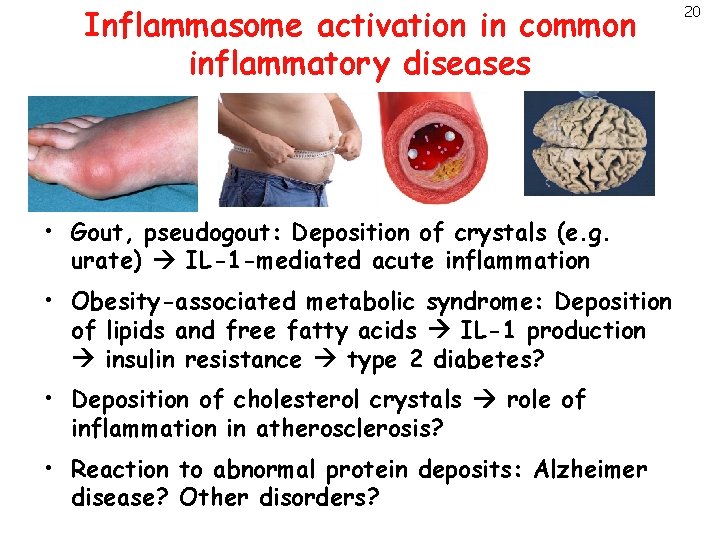 20

Inflammasome activation in common inflammatory diseases

• Gout, pseudogout: Deposition of crystals (e.g. urate) → IL-1-mediated acute inflammation

• Obesity-associated metabolic syndrome: Deposition of lipids and free fatty acids → IL-1 production → insulin resistance → type 2 diabetes?

• Deposition of cholesterol crystals → role of inflammation in atherosclerosis?

• Reaction to abnormal protein deposits: Alzheimer disease? Other disorders?